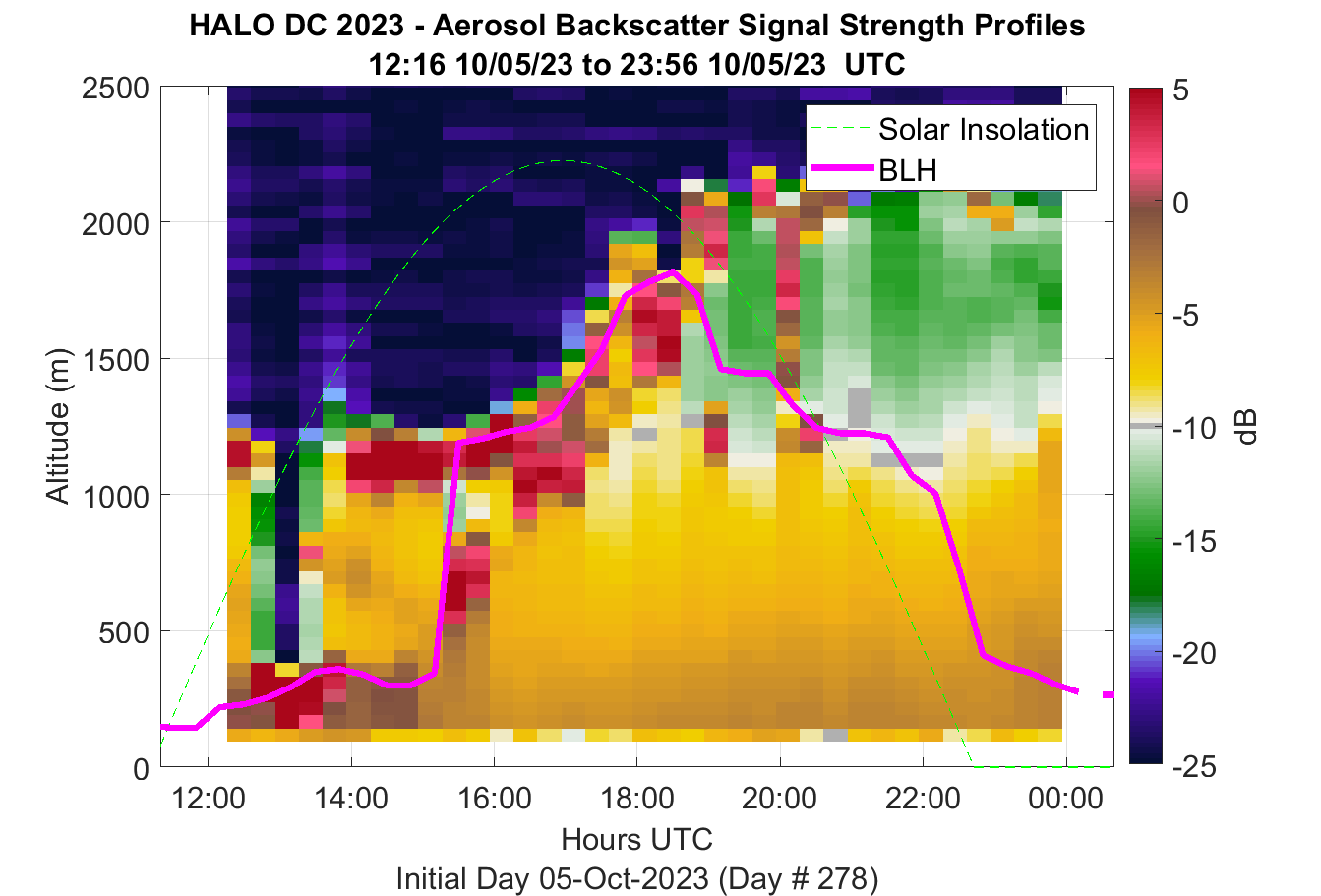 HALO DC 2023 - Aerosol Backscatter Signal Strength Profiles
12:16 10/05/23 to 23:56 10/05/23 UTC

Solar Insolation
BLH

Altitude (m)
2500
2000
1500
1000
500
0

12:00
14:00
16:00
18:00
20:00
22:00
00:00

Hours UTC
Initial Day 05-Oct-2023 (Day # 278)

5
0
-5
-10
-15
-20
-25
dB